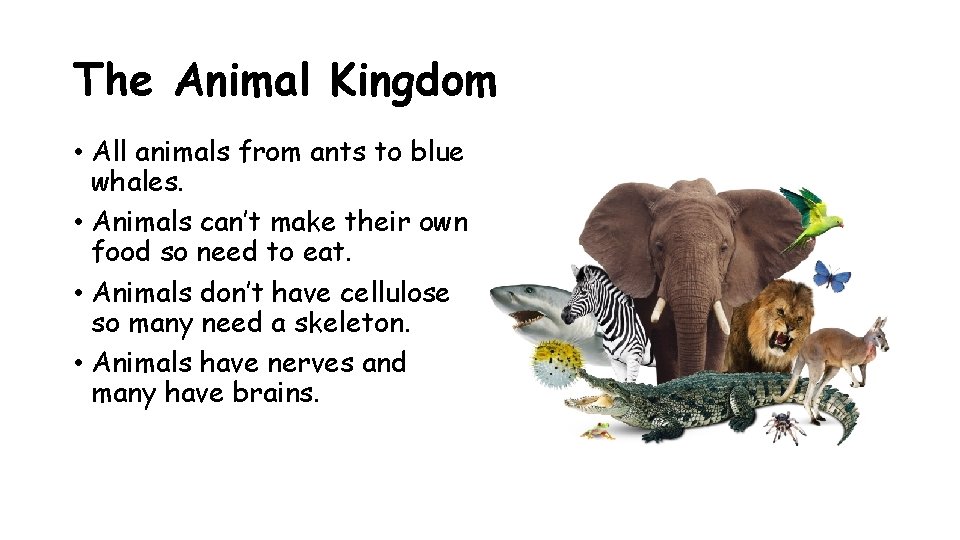 The Animal Kingdom

• All animals from ants to blue whales.
• Animals can't make their own food so need to eat.
• Animals don't have cellulose so many need a skeleton.
• Animals have nerves and many have brains.